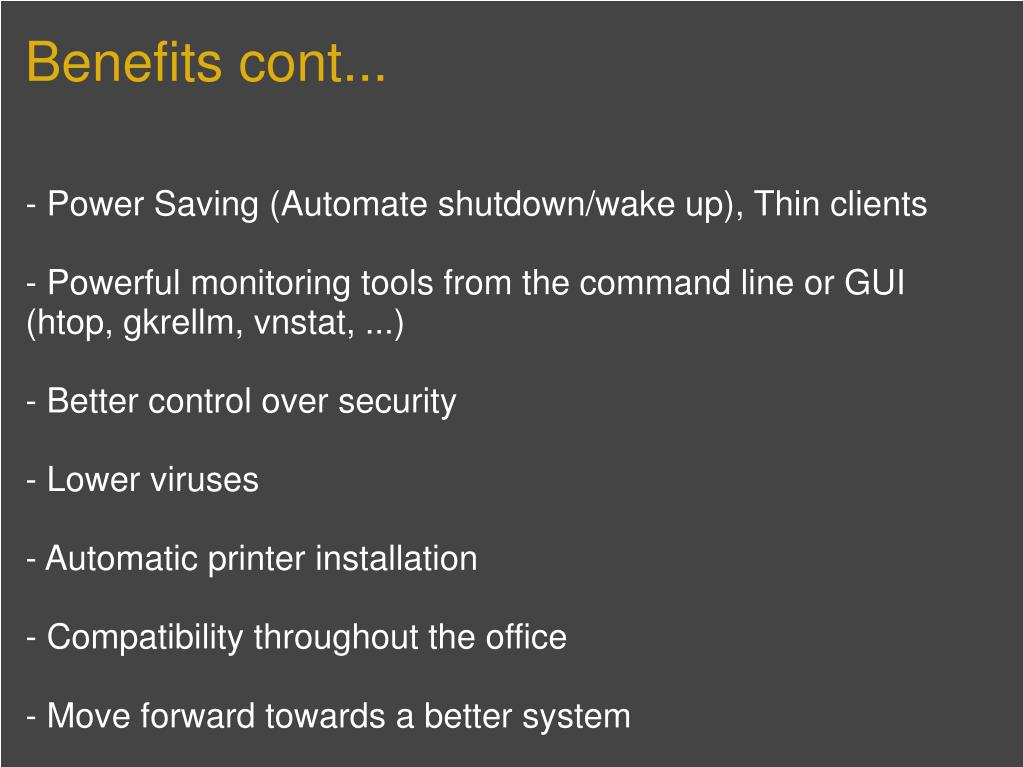 Benefits cont...

- Power Saving (Automate shutdown/wake up), Thin clients

- Powerful monitoring tools from the command line or GUI (htop, gkrellm, vnstat, ...)

- Better control over security

- Lower viruses

- Automatic printer installation

- Compatibility throughout the office

- Move forward towards a better system